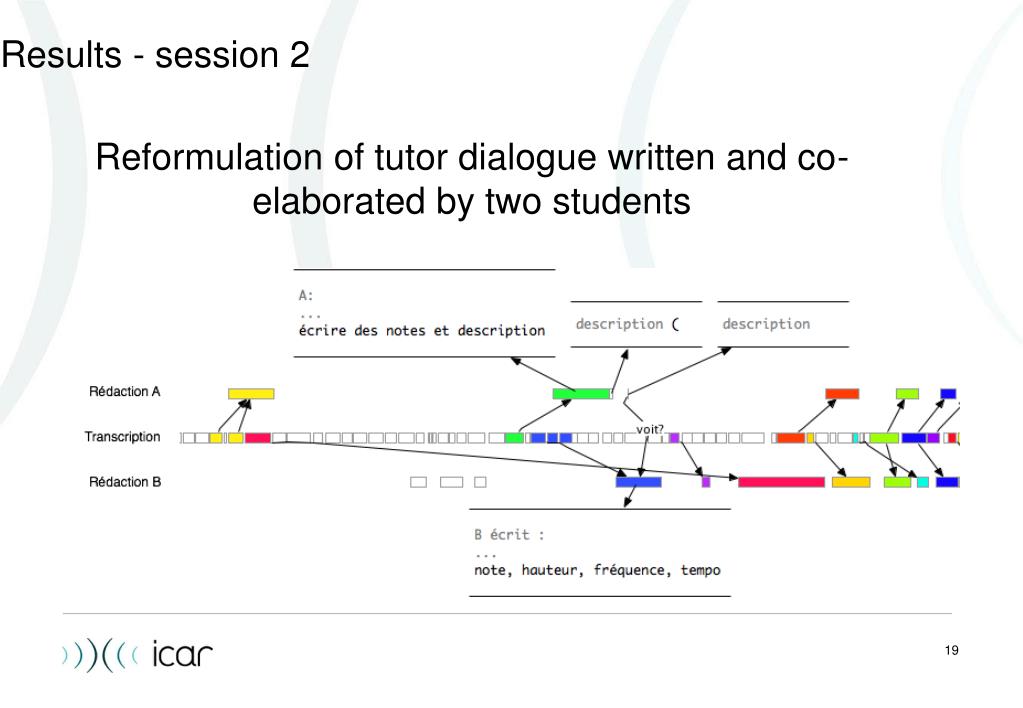 Results - session 2

Reformulation of tutor dialogue written and co-elaborated by two students

A:
...
écrire des notes et description

description (

description

Rédaction A

Transcription

voit?

Rédaction B

B écrit :
...
note, hauteur, fréquence, tempo

icar

19